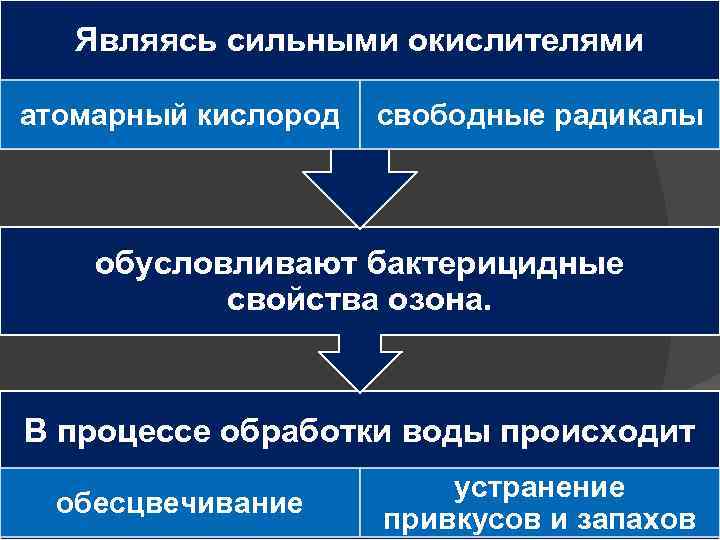 Являясь сильными окислителями

атомарный кислород

свободные радикалы

обусловливают бактерицидные свойства озона.

В процессе обработки воды происходит

обесцвечивание

устранение привкусов и запахов